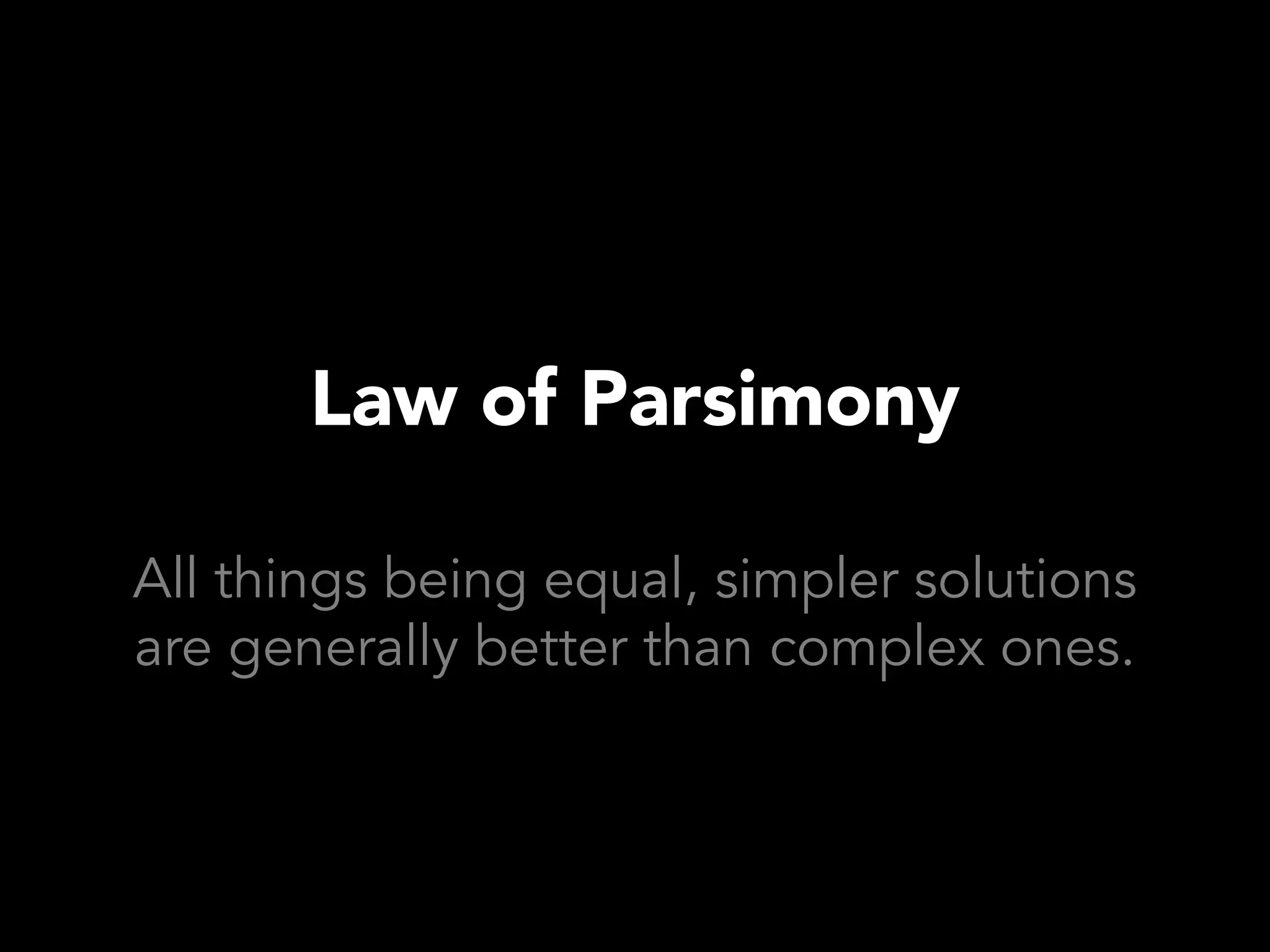 Law of Parsimony

All things being equal, simpler solutions are generally better than complex ones.